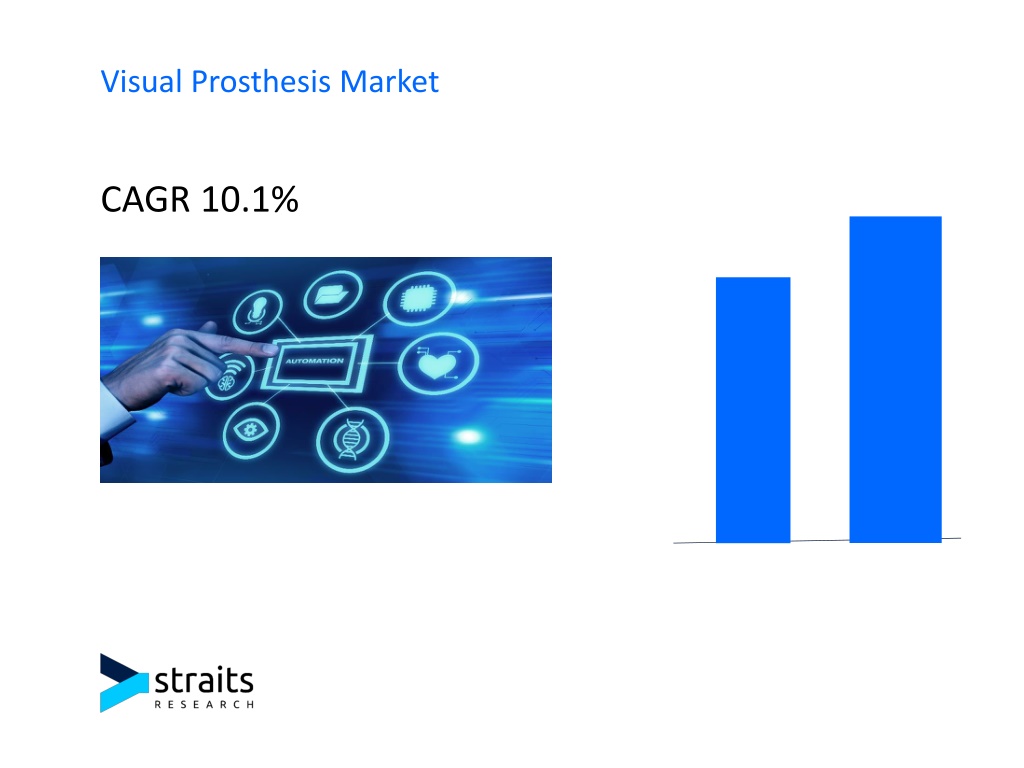 Visual Prosthesis Market

CAGR 10.1%

AUTOMATION

straits
RESEARCH